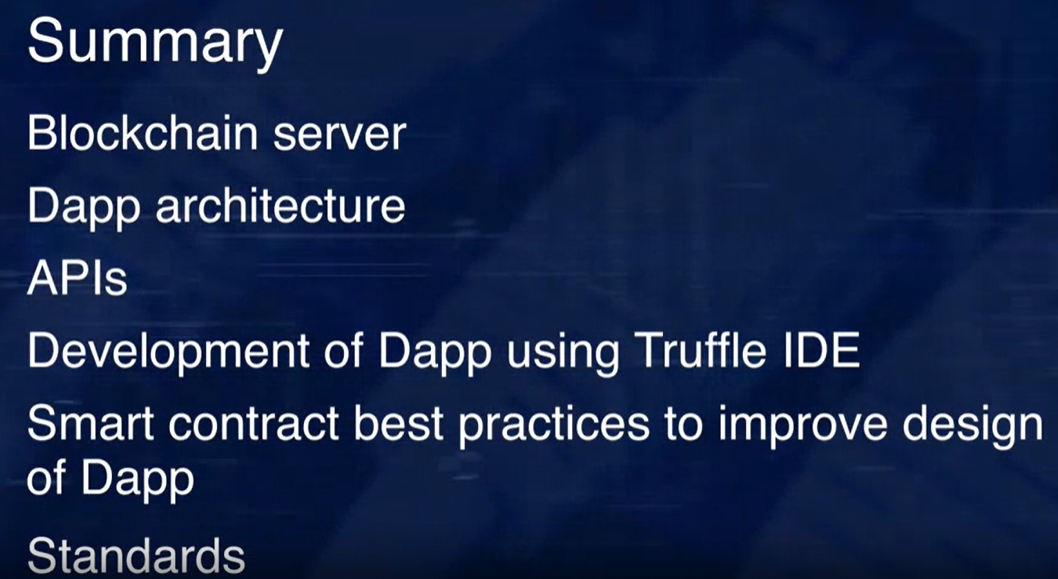 Summary

Blockchain server

Dapp architecture

APIs

Development of Dapp using Truffle IDE

Smart contract best practices to improve design of Dapp

Standards